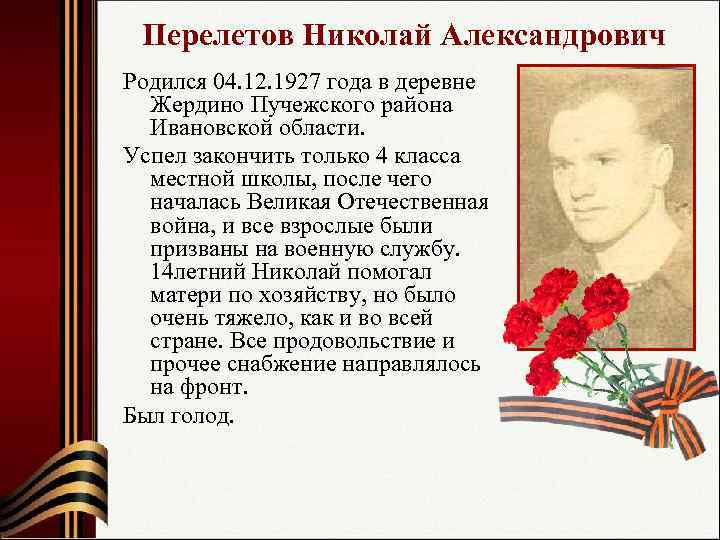 Перелетов Николай Александрович

Родился 04.12.1927 года в деревне Жердино Пучежского района Ивановской области.

Успел закончить только 4 класса местной школы, после чего началась Великая Отечественная война, и все взрослые были призваны на военную службу. 14летний Николай помогал матери по хозяйству, но было очень тяжело, как и во всей стране. Все продовольствие и прочее снабжение направлялось на фронт.

Был голод.